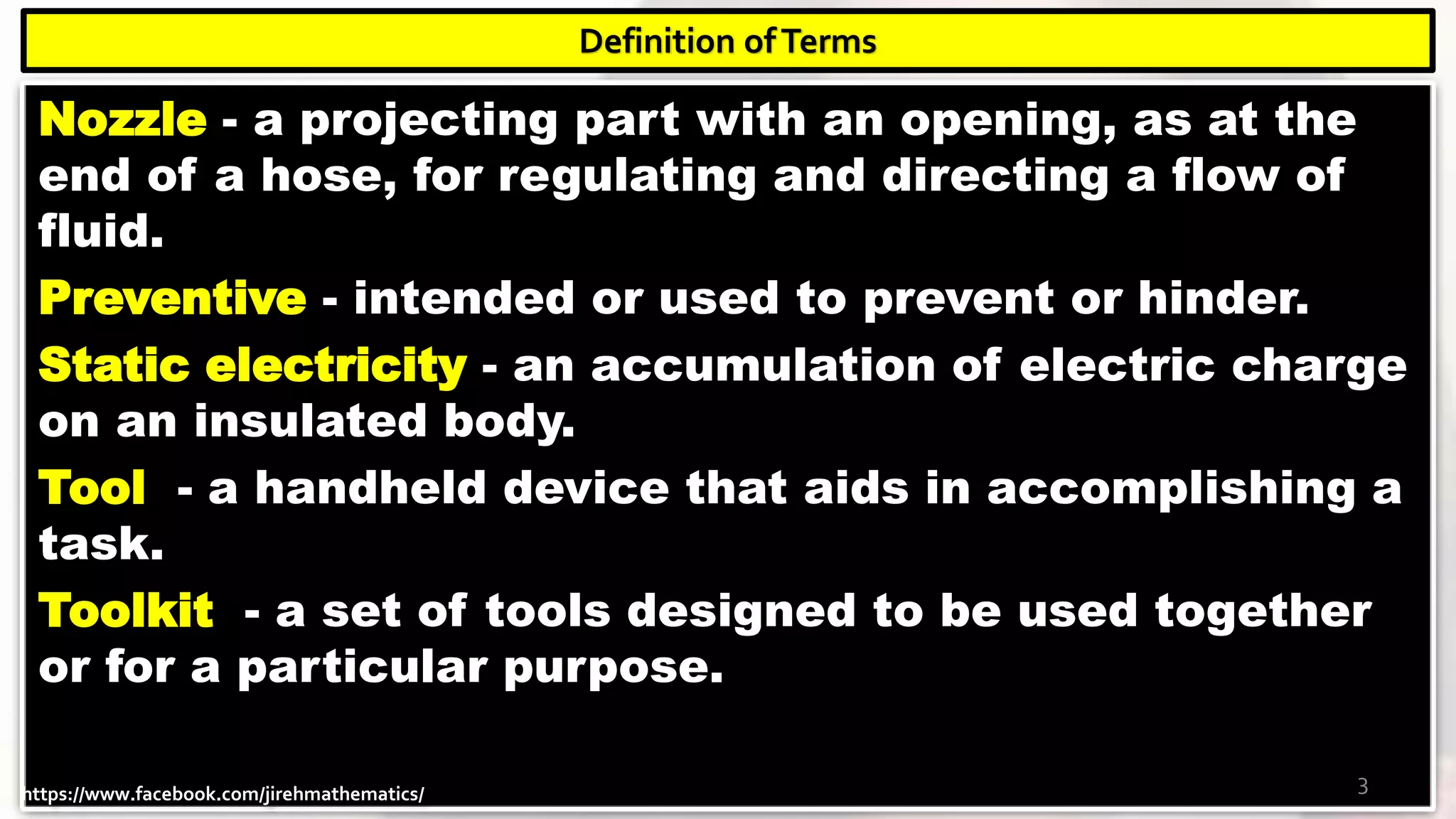 Definition of Terms

Nozzle - a projecting part with an opening, as at the end of a hose, for regulating and directing a flow of fluid.

Preventive - intended or used to prevent or hinder.

Static electricity - an accumulation of electric charge on an insulated body.

Tool - a handheld device that aids in accomplishing a task.

Toolkit - a set of tools designed to be used together or for a particular purpose.

ttps://www.facebook.com/jirehmathematics/

3